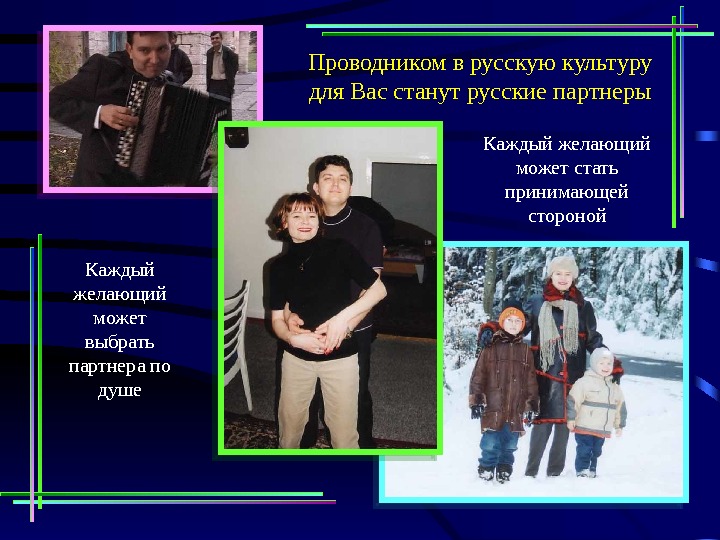 Проводником в русскую культуру для Вас станут русские партнеры

Каждый желающий может стать принимающей стороной

Каждый желающий может выбрать партнера по душе